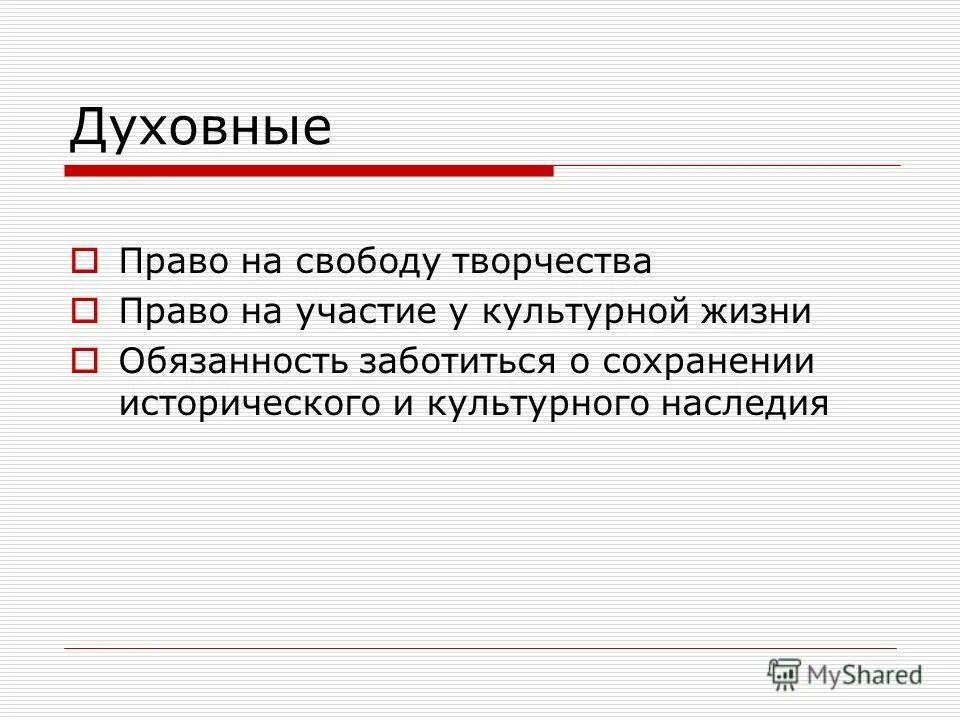 Духовные

Право на свободу творчества
Право на участие у культурной жизни
Обязанность заботиться о сохранении исторического и культурного наследия

MyShared